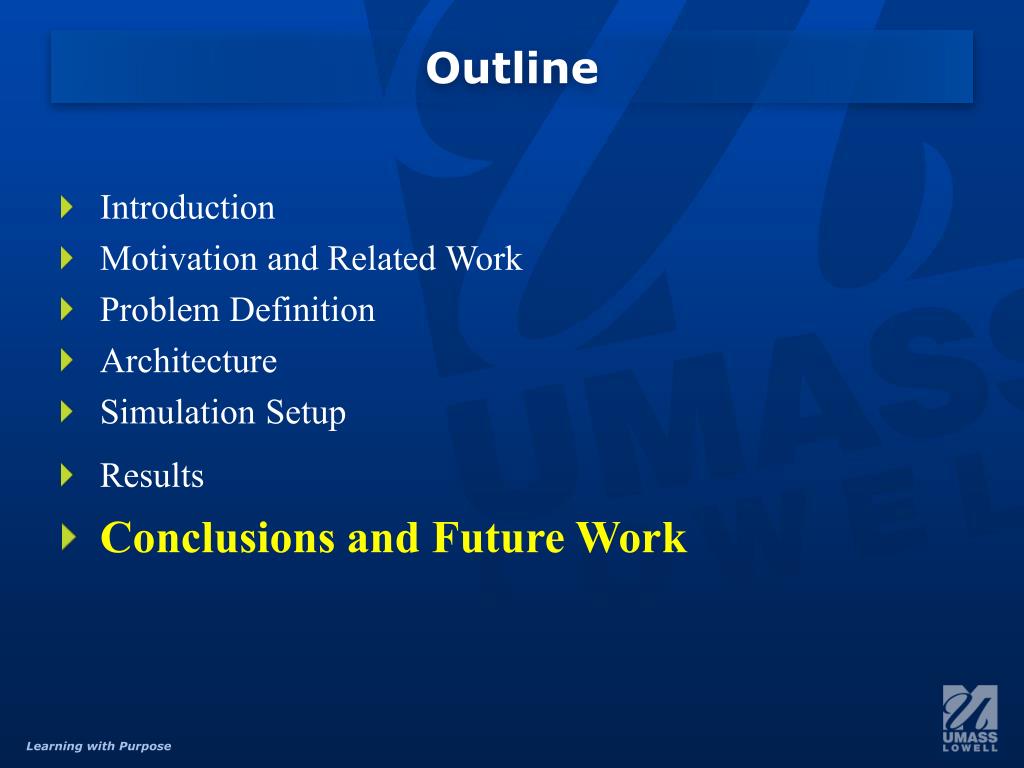 Outline

Introduction
Motivation and Related Work
Problem Definition
Architecture
Simulation Setup
Results
Conclusions and Future Work

Learning with Purpose

UMASS LOWELL